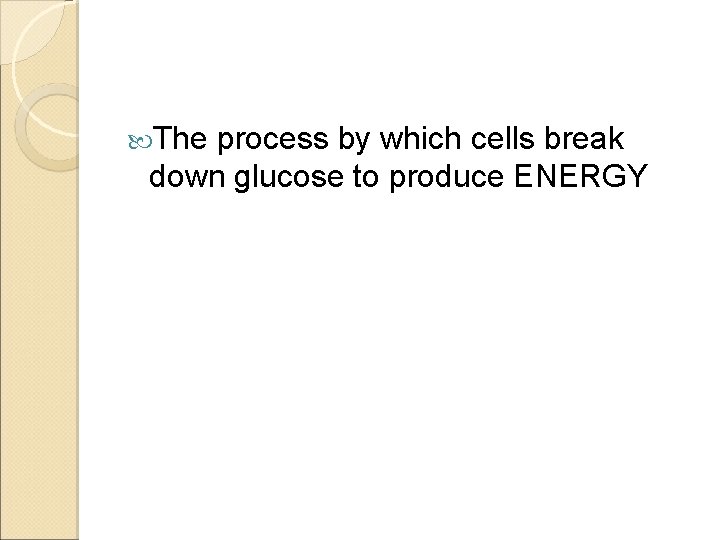 The process by which cells break down glucose to produce ENERGY